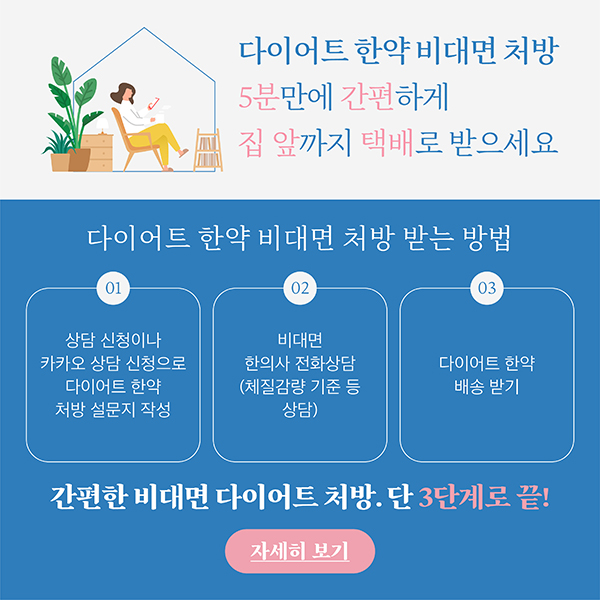 다이어트 한약 비대면 처방
5분만에 간편하게
집 앞까지 택배로 받으세요

다이어트 한약 비대면 처방 받는 방법

01
상담 신청이나 카카오 상담 신청으로 다이어트 한약 처방 설문지 작성

02
비대면 한의사 전화상담 (체질감량 기준 등 상담)

03
다이어트 한약 배송 받기

간편한 비대면 다이어트 처방. 단 3단계로 끝!

자세히 보기